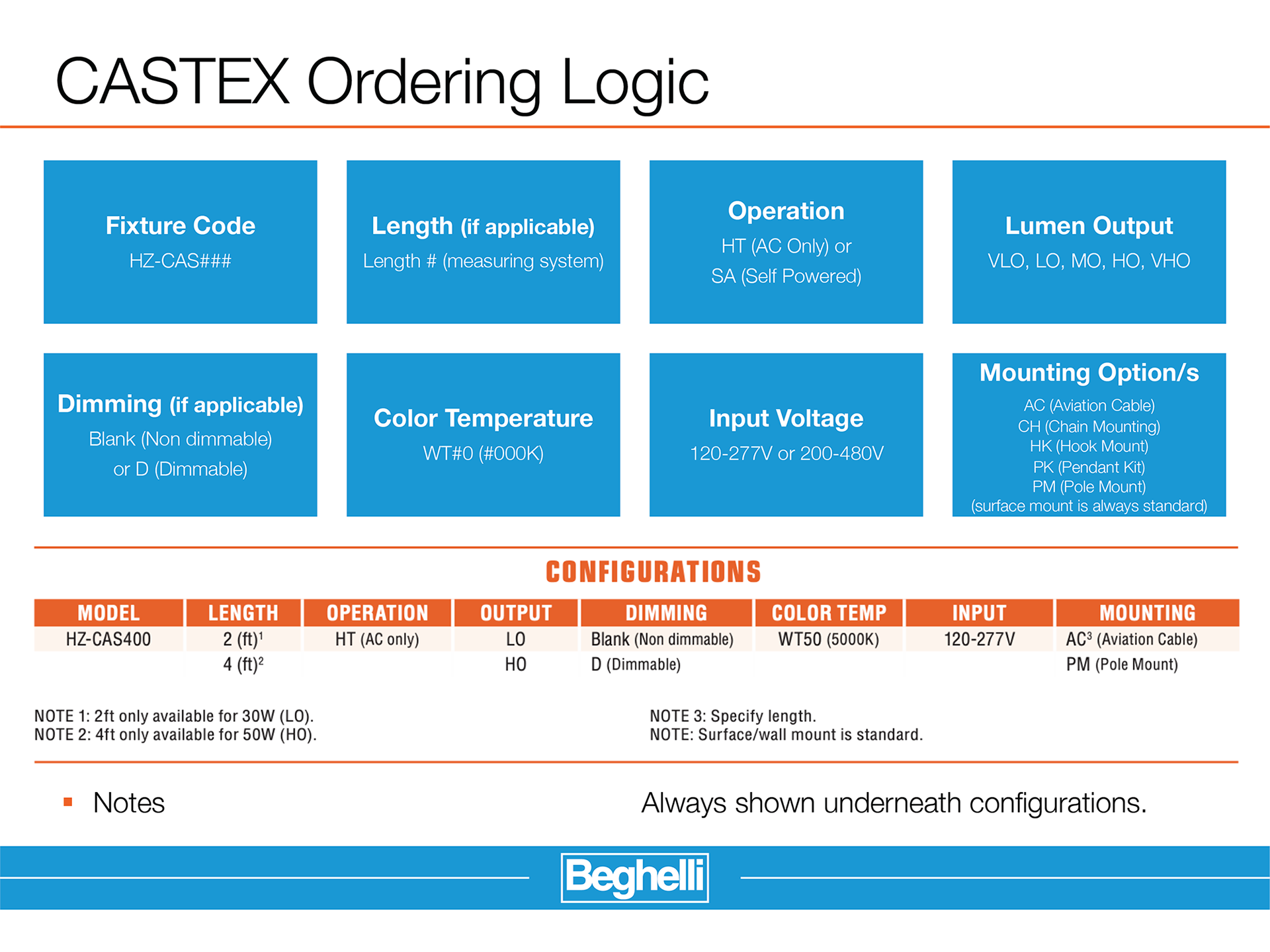 CASTEX Ordering Logic

Fixture Code
HZ-CAS###

Length (if applicable)
Length # (measuring system)

Operation
HT (AC Only) or
SA (Self Powered)

Lumen Output
VLO, LO, MO, HO, VHO

Dimming (if applicable)
Blank (Non dimmable)
or D (Dimmable)

Color Temperature
WT#0 (#000K)

Input Voltage
120-277V or 200-480V

Mounting Option/s
AC (Aviation Cable)
CH (Chain Mounting)
HK (Hook Mount)
PK (Pendant Kit)
PM (Pole Mount)
(surface mount is always standard)

CONFIGURATIONS

| MODEL | LENGTH | OPERATION | OUTPUT | DIMMING | COLOR TEMP | INPUT | MOUNTING |
|---|---|---|---|---|---|---|---|
| HZ-CAS400 | 2 (ft)$^1$ | HT (AC only) | LO | Blank (Non dimmable) | WT50 (5000K) | 120-277V | AC$^3$ (Aviation Cable) |
| | 4 (ft)$^2$ | | HO | D (Dimmable) | | | PM (Pole Mount) |

NOTE 1: 2ft only available for 30W (LO).
NOTE 2: 4ft only available for 50W (HO).

NOTE 3: Specify length.
NOTE: Surface/wall mount is standard.

Notes

Always shown underneath configurations.

Beghelli